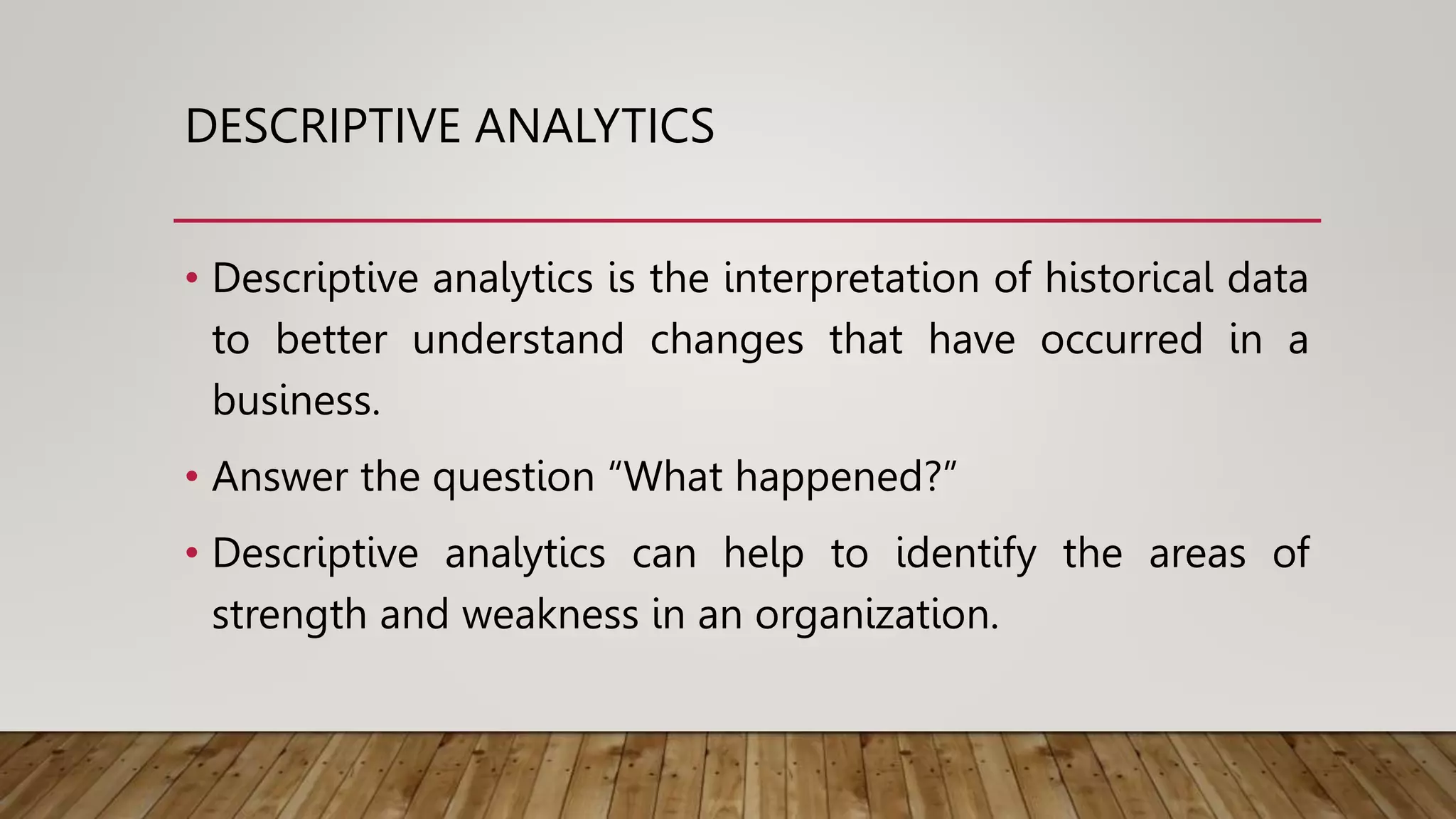 DESCRIPTIVE ANALYTICS

• Descriptive analytics is the interpretation of historical data to better understand changes that have occurred in a business.

• Answer the question “What happened?”

• Descriptive analytics can help to identify the areas of strength and weakness in an organization.